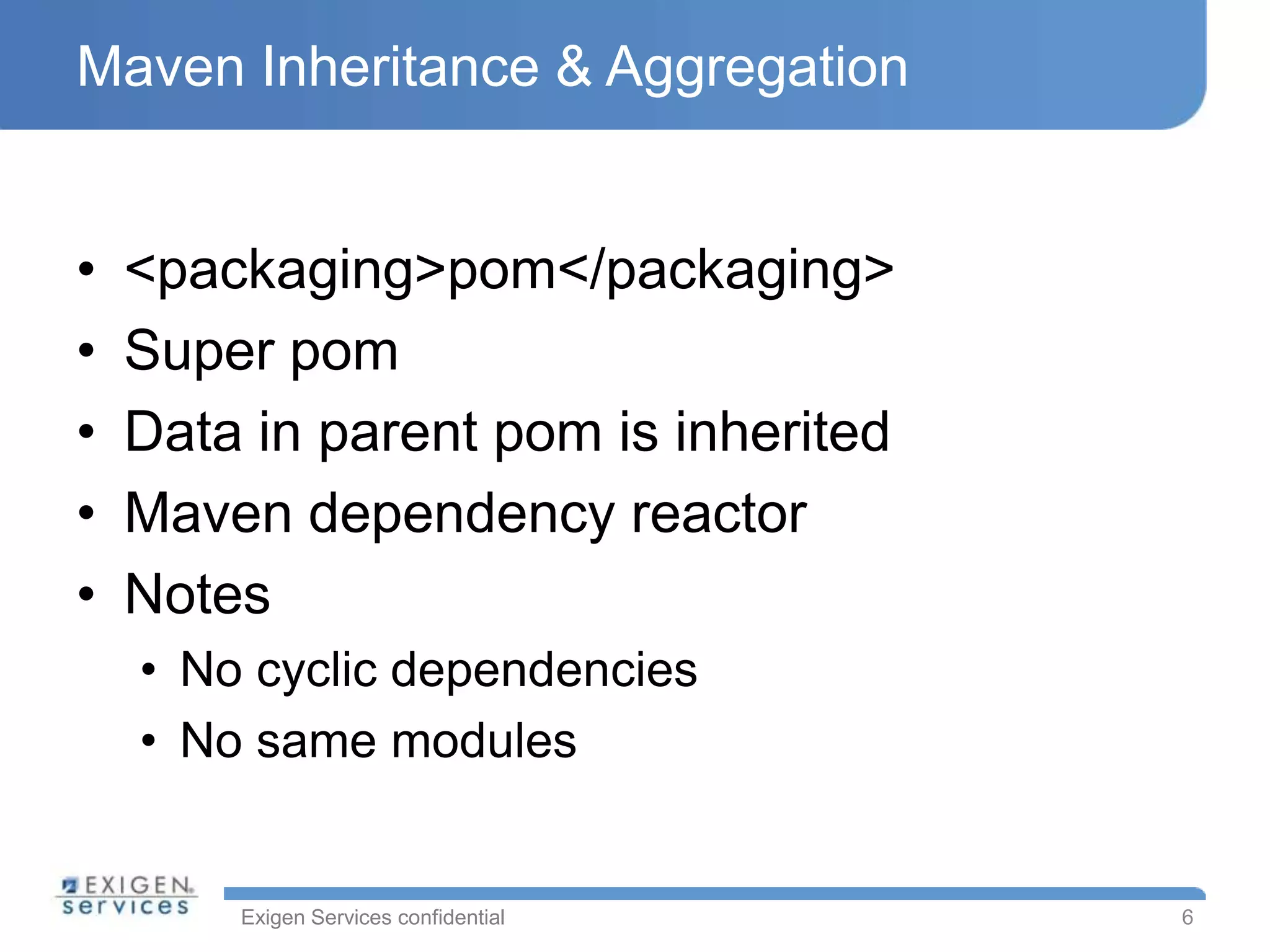 Maven Inheritance & Aggregation

• <packaging>pom</packaging>
• Super pom
• Data in parent pom is inherited
• Maven dependency reactor
• Notes
  • No cyclic dependencies
  • No same modules

EXIGEN services

Exigen Services confidential

6